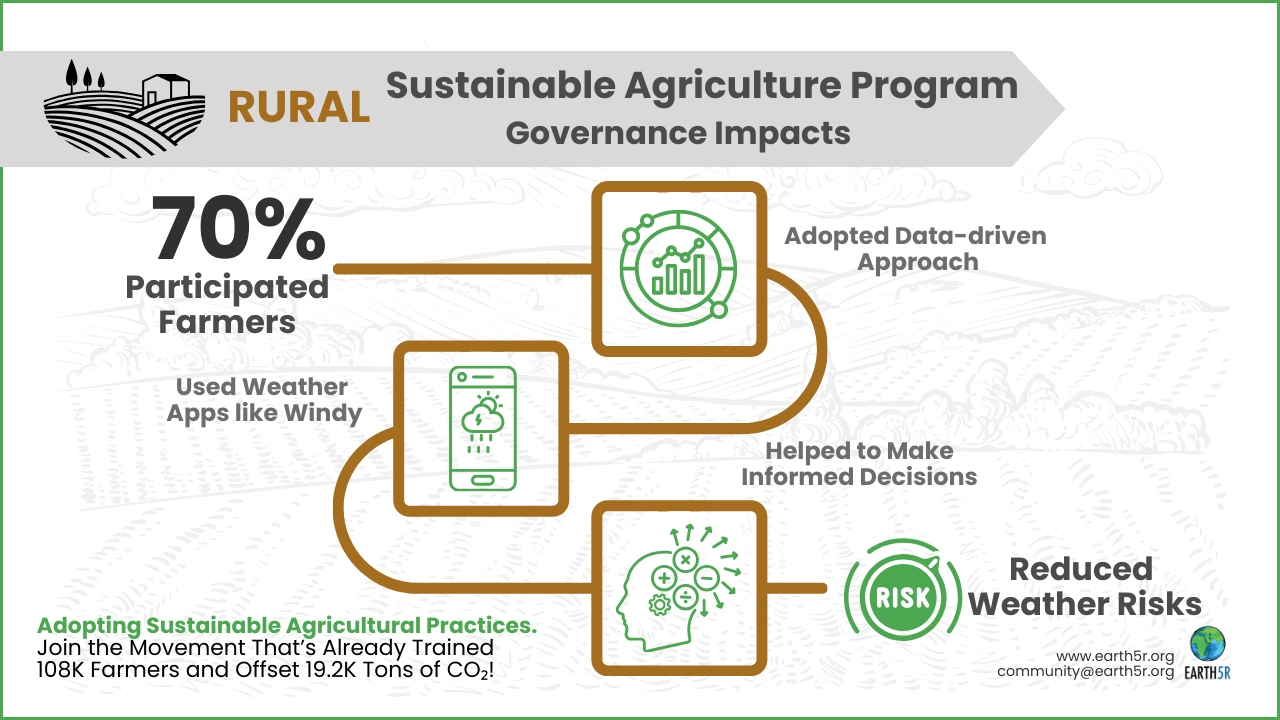 RURAL

Sustainable Agriculture Program
Governance Impacts

70%
Participated Farmers

Adopted Data-driven Approach

Used Weather Apps like Windy

Helped to Make Informed Decisions

RISK

Reduced Weather Risks

Adopting Sustainable Agricultural Practices.
Join the Movement That's Already Trained 108K Farmers and Offset 19.2K Tons of $CO_2$!

www.earth5r.org
community@earth5r.org

EARTH5R